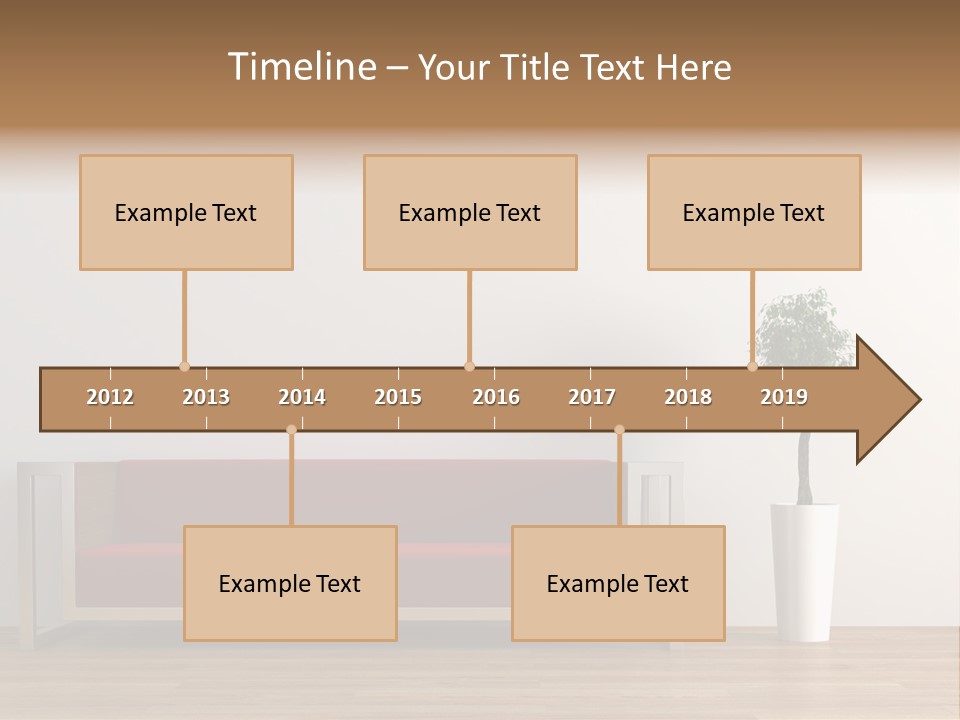 Timeline – Your Title Text Here

Example Text

Example Text

Example Text

2012 2013 2014 2015 2016 2017 2018 2019

Example Text

Example Text